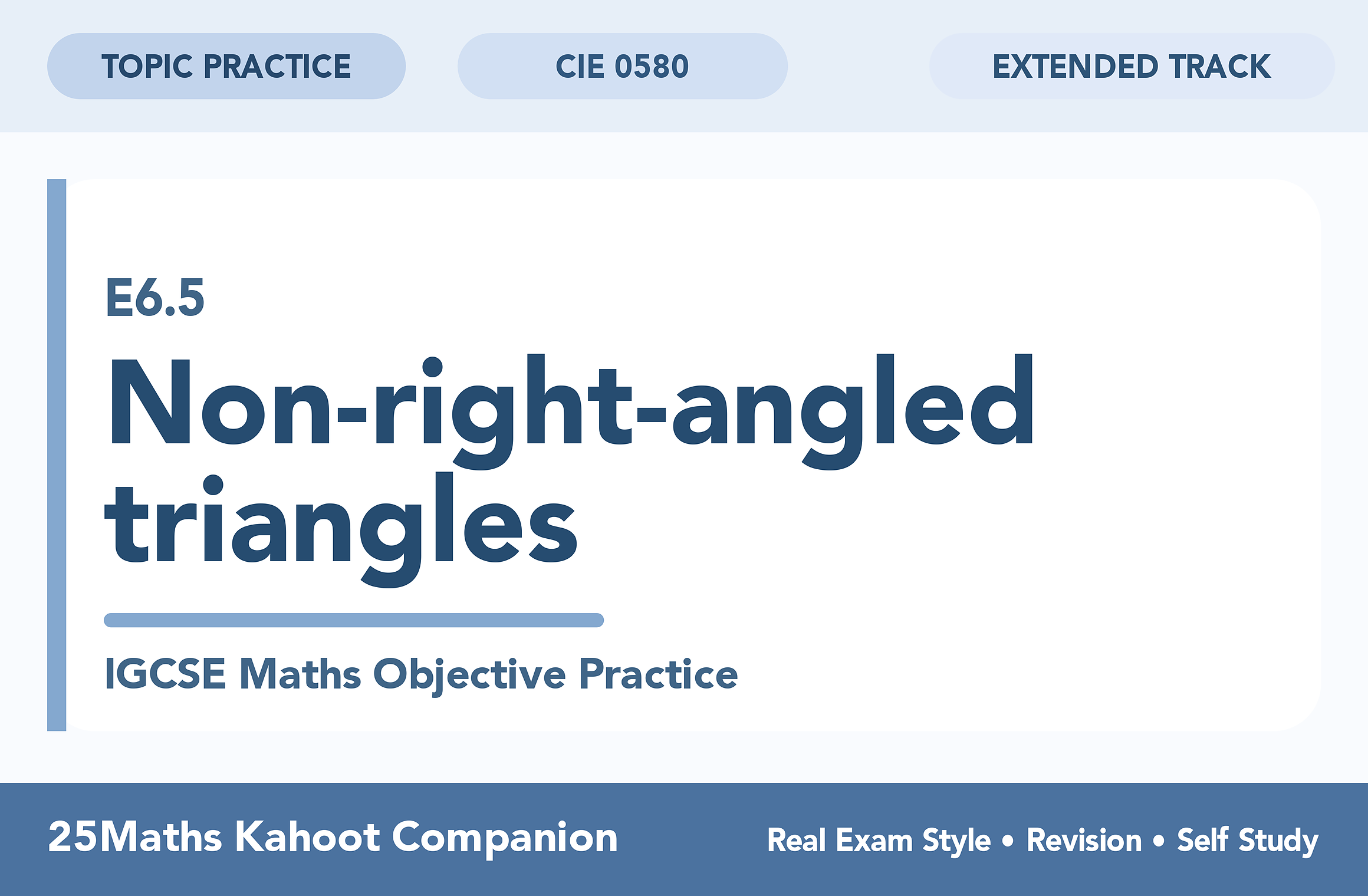 TOPIC PRACTICE
CIE 0580
EXTENDED TRACK

E6.5
Non-right-angled triangles

IGCSE Maths Objective Practice

25Maths Kahoot Companion
Real Exam Style • Revision • Self Study